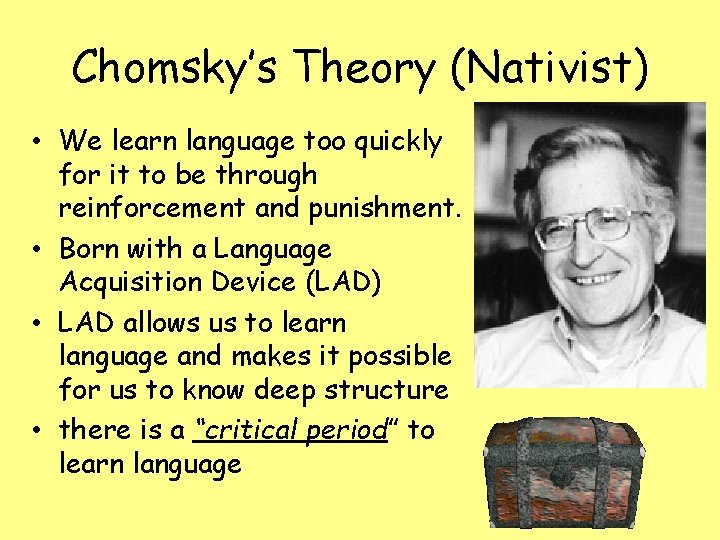 Chomsky's Theory (Nativist)

• We learn language too quickly for it to be through reinforcement and punishment.
• Born with a Language Acquisition Device (LAD)
• LAD allows us to learn language and makes it possible for us to know deep structure
• there is a "critical period" to learn language